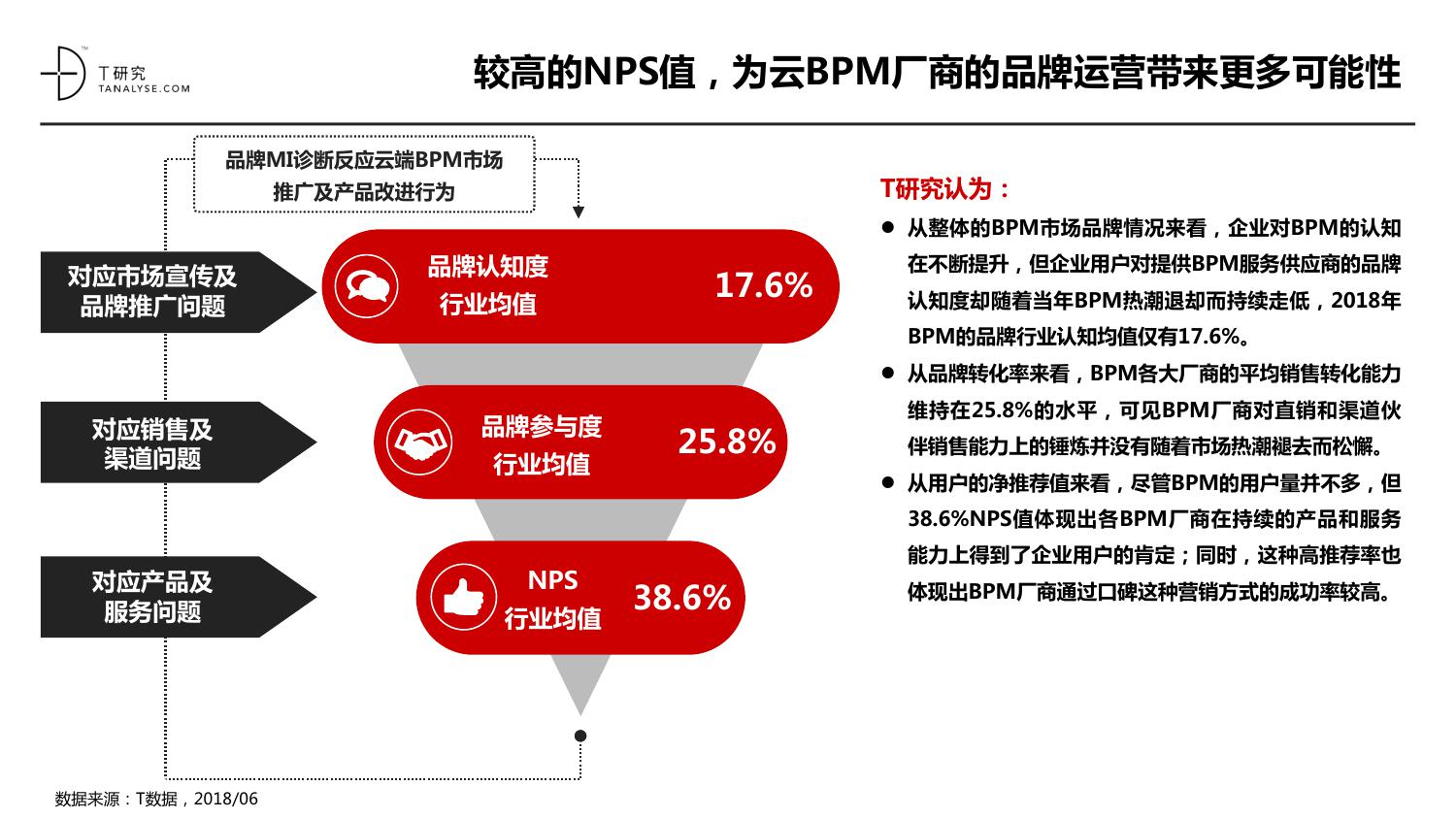 T研究
TANALYSE.COM

较高的NPS值，为云BPM厂商的品牌运营带来更多可能性

品牌MI诊断反应云端BPM市场推广及产品改进行为

对应市场宣传及品牌推广问题

品牌认知度
行业均值
17.6%

对应销售及渠道问题

品牌参与度
行业均值
25.8%

对应产品及服务问题

NPS
行业均值
38.6%

T研究认为：

● 从整体的BPM市场品牌情况来看，企业对BPM的认知在不断提升，但企业用户对提供BPM服务供应商的品牌认知度却随着当年BPM热潮退却而持续走低，2018年BPM的品牌行业认知均值仅有17.6%。

● 从品牌转化率来看，BPM各大厂商的平均销售转化能力维持在25.8%的水平，可见BPM厂商对直销和渠道伙伴销售能力上的锤炼并没有随着市场热潮褪去而松懈。

● 从用户的净推荐值来看，尽管BPM的用户量并不多，但38.6%NPS值体现出各BPM厂商在持续的产品和服务能力上得到了企业用户的肯定；同时，这种高推荐率也体现出BPM厂商通过口碑这种营销方式的成功率较高。

数据来源：T数据，2018/06